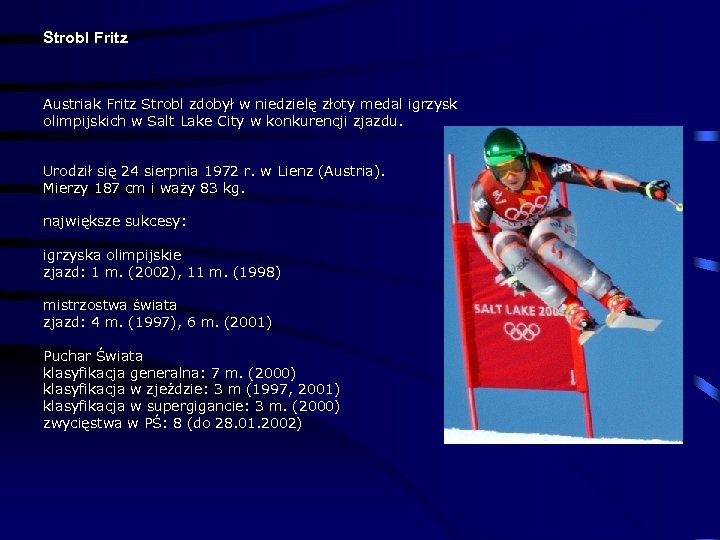 Strobl Fritz

Austriak Fritz Strobl zdobył w niedzielę złoty medal igrzysk olimpijskich w Salt Lake City w konkurencji zjazdu.

Urodził się 24 sierpnia 1972 r. w Lienz (Austria).
Mierzy 187 cm i waży 83 kg.

największe sukcesy:

igrzyska olimpijskie
zjazd: 1 m. (2002), 11 m. (1998)

mistrzostwa świata
zjazd: 4 m. (1997), 6 m. (2001)

Puchar Świata
klasyfikacja generalna: 7 m. (2000)
klasyfikacja w zjeździe: 3 m (1997, 2001)
klasyfikacja w supergigancie: 3 m. (2000)
zwycięstwa w PŚ: 8 (do 28.01.2002)

asics

SALT LAKE 2002